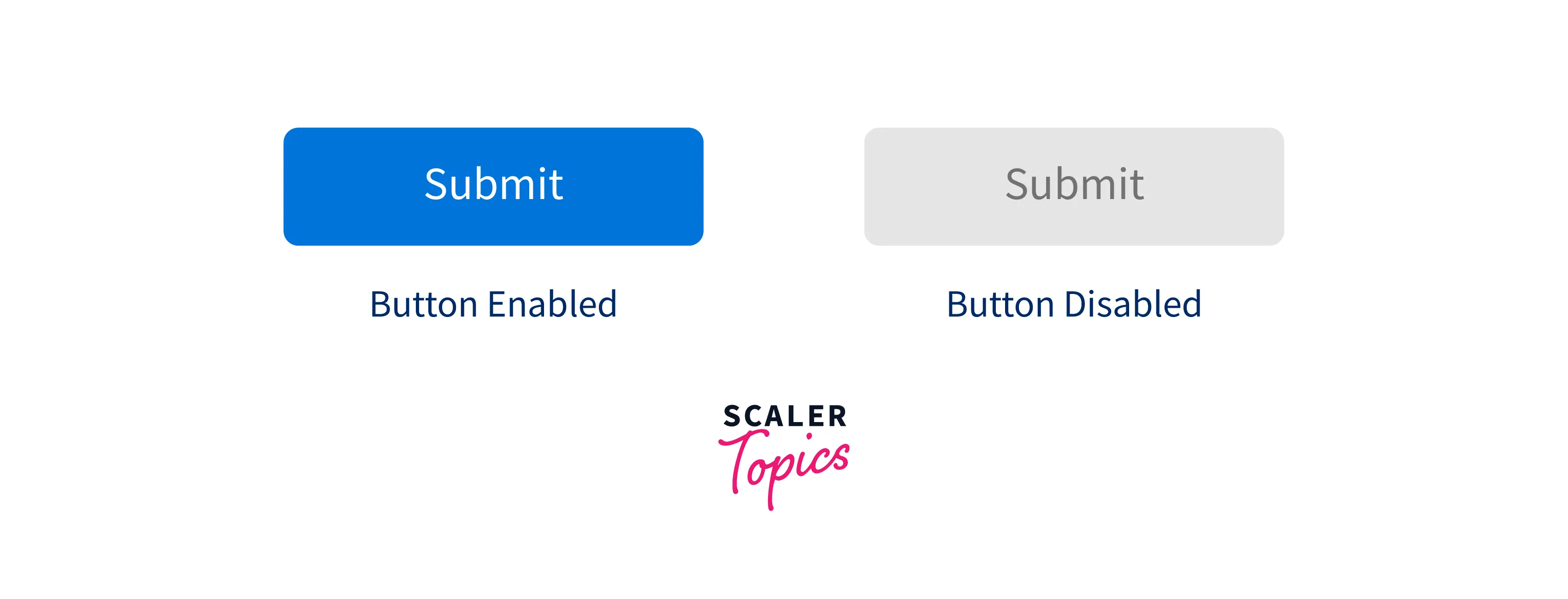 Submit

Button Enabled

Submit

Button Disabled

SCALER
Topics